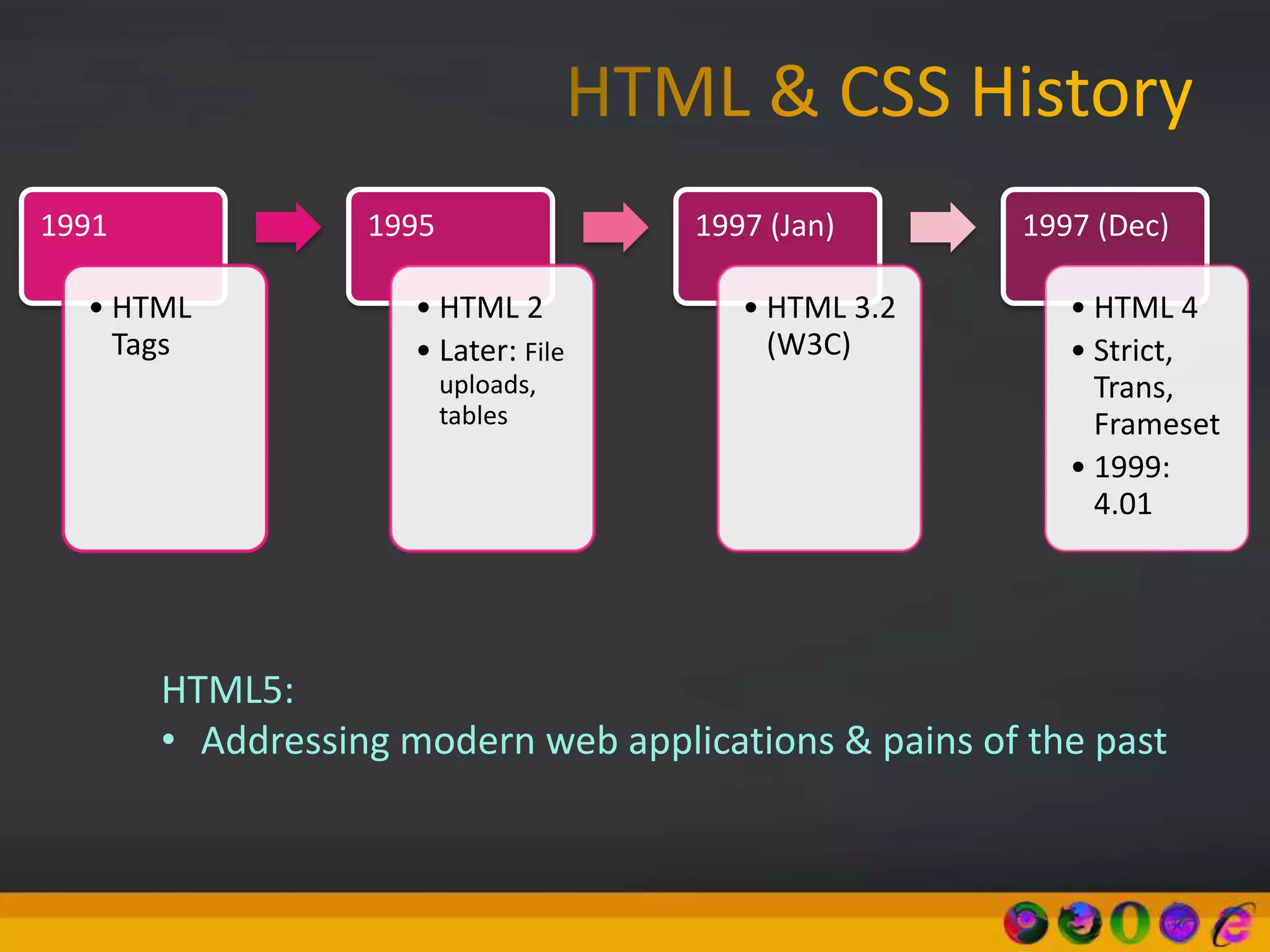 HTML & CSS History

1991

• HTML Tags

1995

• HTML 2
• Later: File uploads, tables

1997 (Jan)

• HTML 3.2 (W3C)

1997 (Dec)

• HTML 4
• Strict, Trans, Frameset
• 1999: 4.01

HTML5:
• Addressing modern web applications & pains of the past